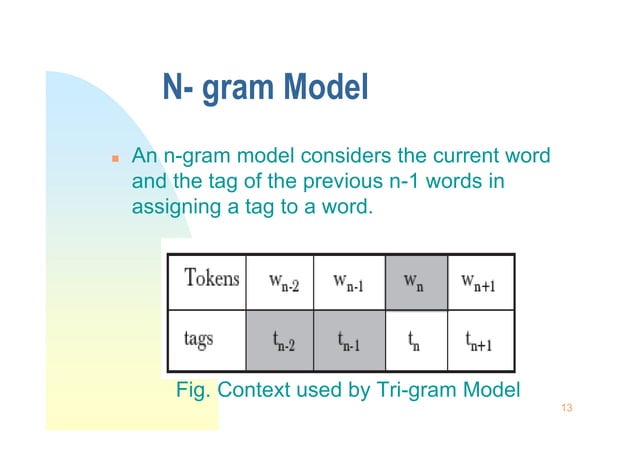 N- gram Model

An n-gram model considers the current word and the tag of the previous n-1 words in assigning a tag to a word.

| Tokens | $w_{n-2}$ | $w_{n-1}$ | $w_n$ | $w_{n+1}$ |
|---|---|---|---|---|
| tags | $t_{n-2}$ | $t_{n-1}$ | $t_n$ | $t_{n+1}$ |

Fig. Context used by Tri-gram Model

13